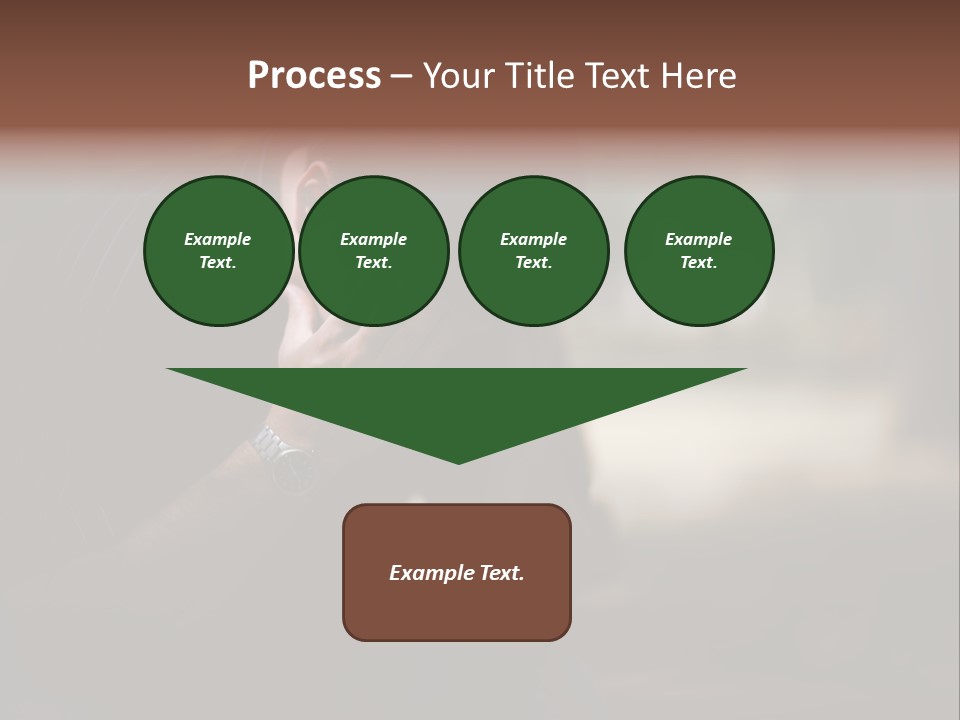 Process – Your Title Text Here

Example Text.

Example Text.

Example Text.

Example Text.

Example Text.